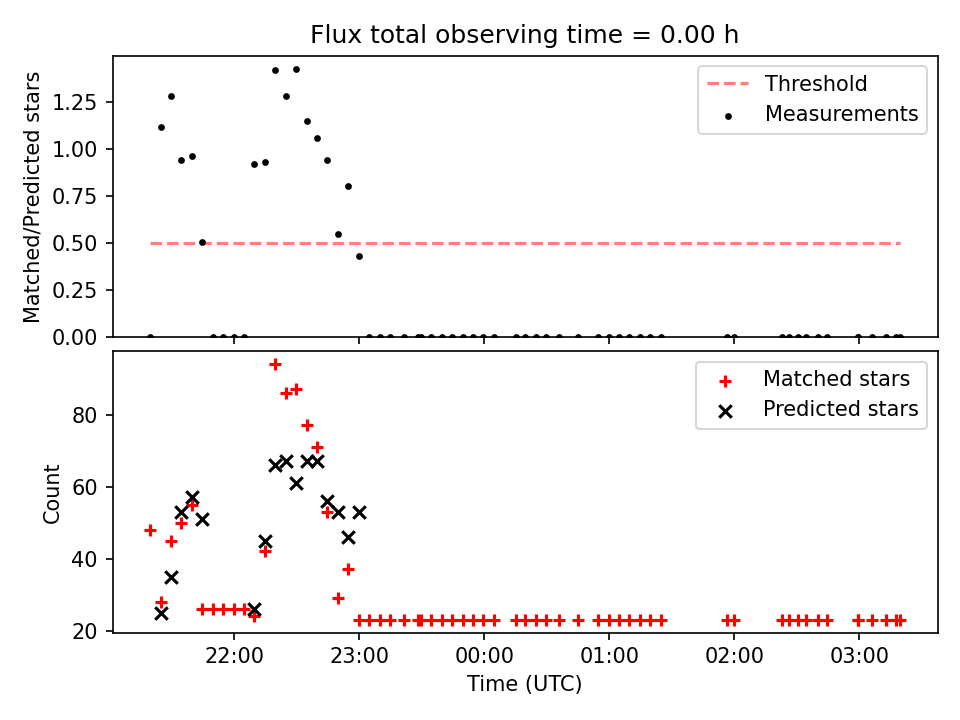 Flux total observing time = 0.00 h

Matched/Predicted stars

1.25
1.00
0.75
0.50
0.25
0.00

Threshold
Measurements

Count

80
60
40
20

Matched stars
Predicted stars

22:00
23:00
00:00
01:00
02:00
03:00

Time (UTC)